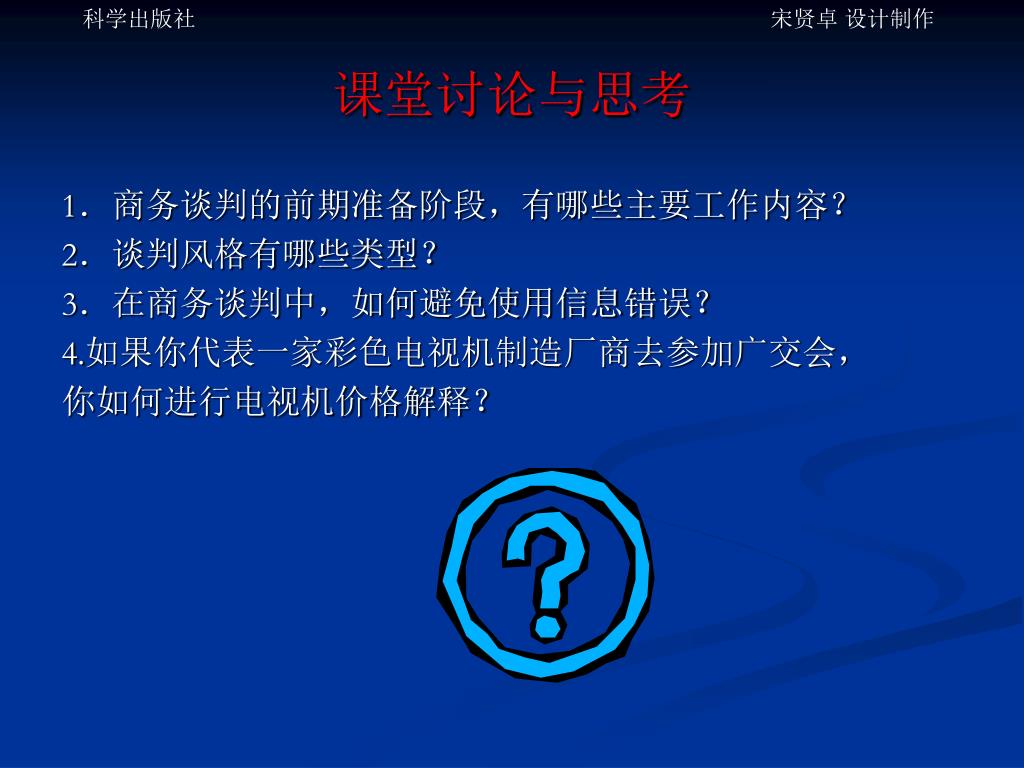 科学出版社

宋贤卓 设计制作

课堂讨论与思考

1．商务谈判的前期准备阶段，有哪些主要工作内容？
2．谈判风格有哪些类型？
3．在商务谈判中，如何避免使用信息错误？
4.如果你代表一家彩色电视机制造厂商去参加广交会，你如何进行电视机价格解释？

?